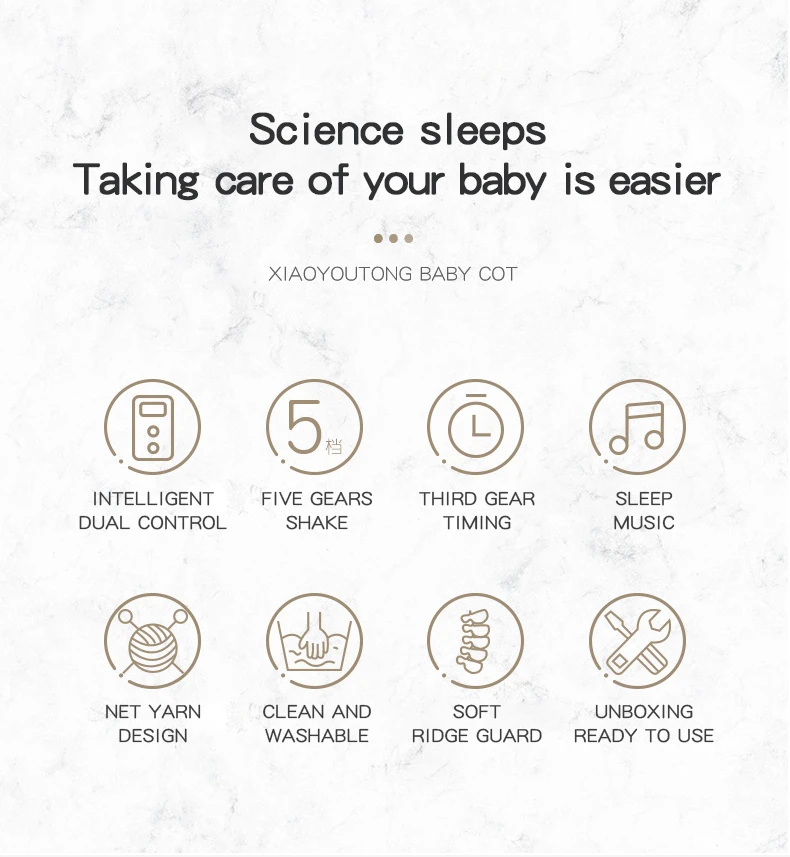 Science sleeps
Taking care of your baby is easier

XIAOYOUTONG BABY COT

5档

INTELLIGENT DUAL CONTROL

FIVE GEARS SHAKE

THIRD GEAR TIMING

SLEEP MUSIC

NET YARN DESIGN

CLEAN AND WASHABLE

SOFT RIDGE GUARD

UNBOXING READY TO USE